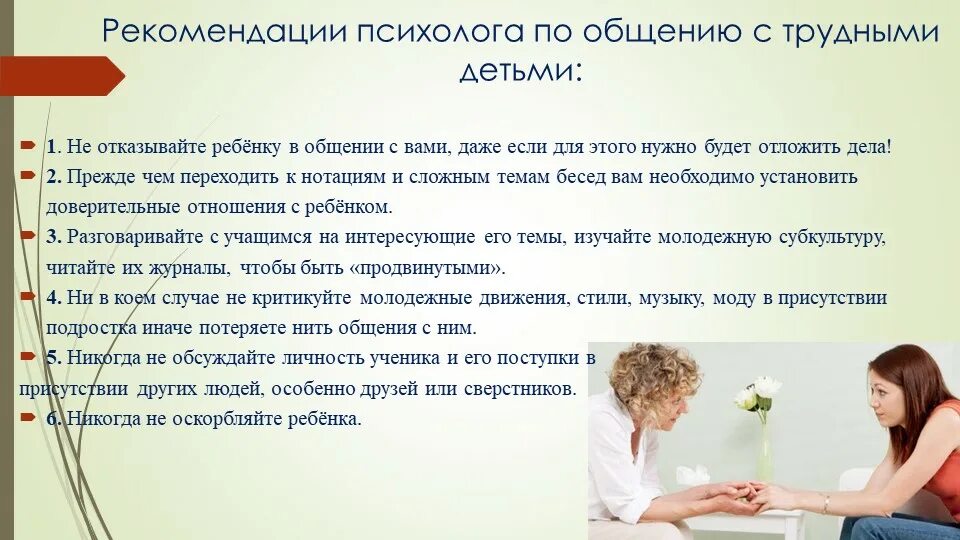 Рекомендации психолога по общению с трудными детьми:

1. Не отказывайте ребёнку в общении с вами, даже если для этого нужно будет отложить дела!

2. Прежде чем переходить к нотациям и сложным темам бесед вам необходимо установить доверительные отношения с ребёнком.

3. Разговаривайте с учащимся на интересующие его темы, изучайте молодежную субкультуру, читайте их журналы, чтобы быть «продвинутыми».

4. Ни в коем случае не критикуйте молодежные движения, стили, музыку, моду в присутствии подростка иначе потеряете нить общения с ним.

5. Никогда не обсуждайте личность ученика и его поступки в присутствии других людей, особенно друзей или сверстников.

6. Никогда не оскорбляйте ребёнка.